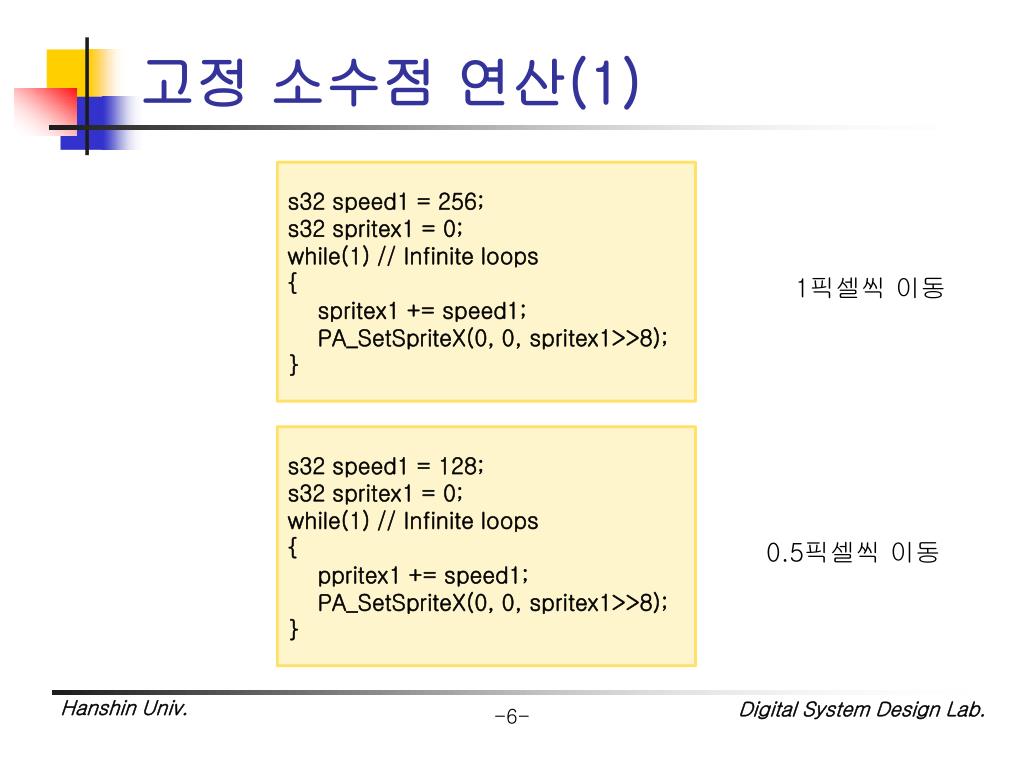 고정 소수점 연산(1)

s32 speed1 = 256;
s32 spritex1 = 0;
while(1) // Infinite loops
{
spritex1 += speed1;
PA_SetSpriteX(0, 0, spritex1>>8);
}

1픽셀씩 이동

s32 speed1 = 128;
s32 spritex1 = 0;
while(1) // Infinite loops
{
ppritex1 += speed1;
PA_SetSpriteX(0, 0, spritex1>>8);
}

0.5픽셀씩 이동

Hanshin Univ.

-6-

Digital System Design Lab.